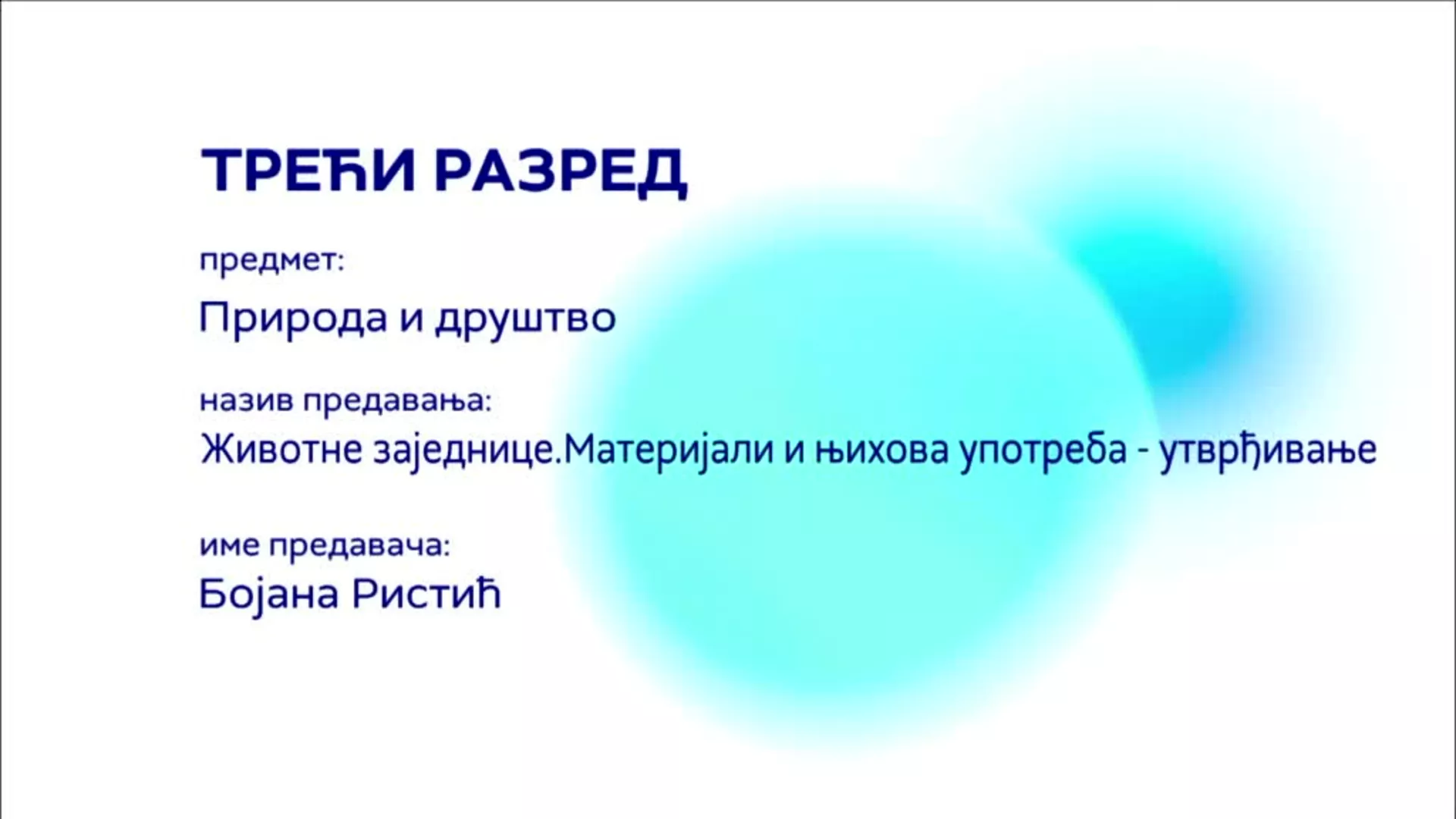 ТРЕЋИ РАЗРЕД

предмет:

Природа и друштво

назив предавања:

Животне заједнице.Материјали и њихова употреба - утврђивање

име предавача:

Бојана Ристић